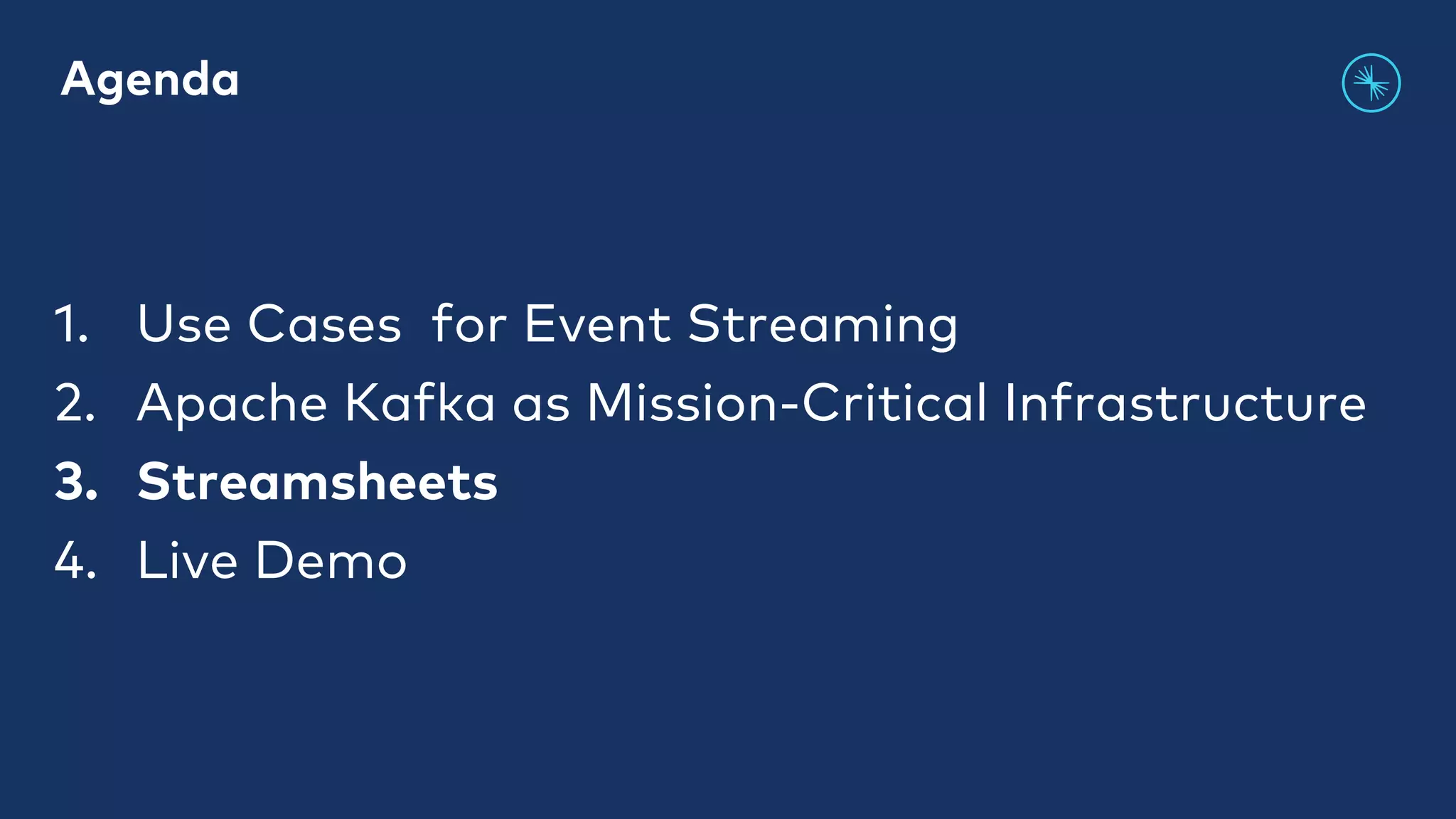 Agenda

1. Use Cases for Event Streaming
2. Apache Kafka as Mission-Critical Infrastructure
3. Streamsheets
4. Live Demo